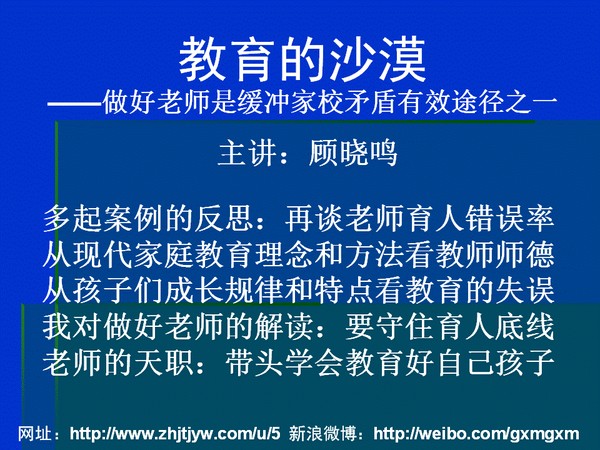 教育的沙漠
——做好老师是缓冲家校矛盾有效途径之一

主讲：顾晓鸣

多起案例的反思：再谈老师育人错误率
从现代家庭教育理念和方法看教师师德
从孩子们成长规律和特点看教育的失误
我对做好老师的解读：要守住育人底线
老师的天职：带头学会教育好自己孩子

网址：http://www.zhjtjyw.com/u/5 新浪微博：http://weibo.com/gxmgxm